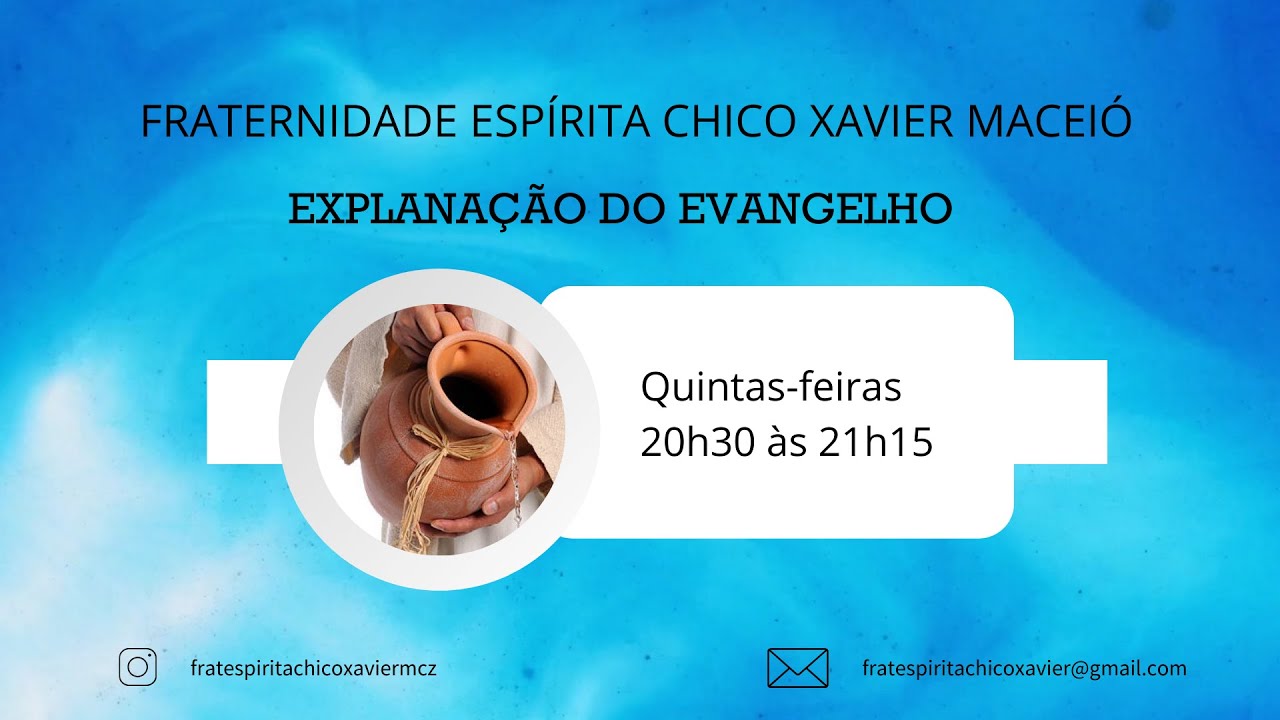 FRATERNIDADE ESPÍRITA CHICO XAVIER MACEIÓ

EXPLANAÇÃO DO EVANGELHO

Quintas-feiras
20h30 às 21h15

fratespiritachicoxaviermcz

fratespiritachicoxavier@gmail.com